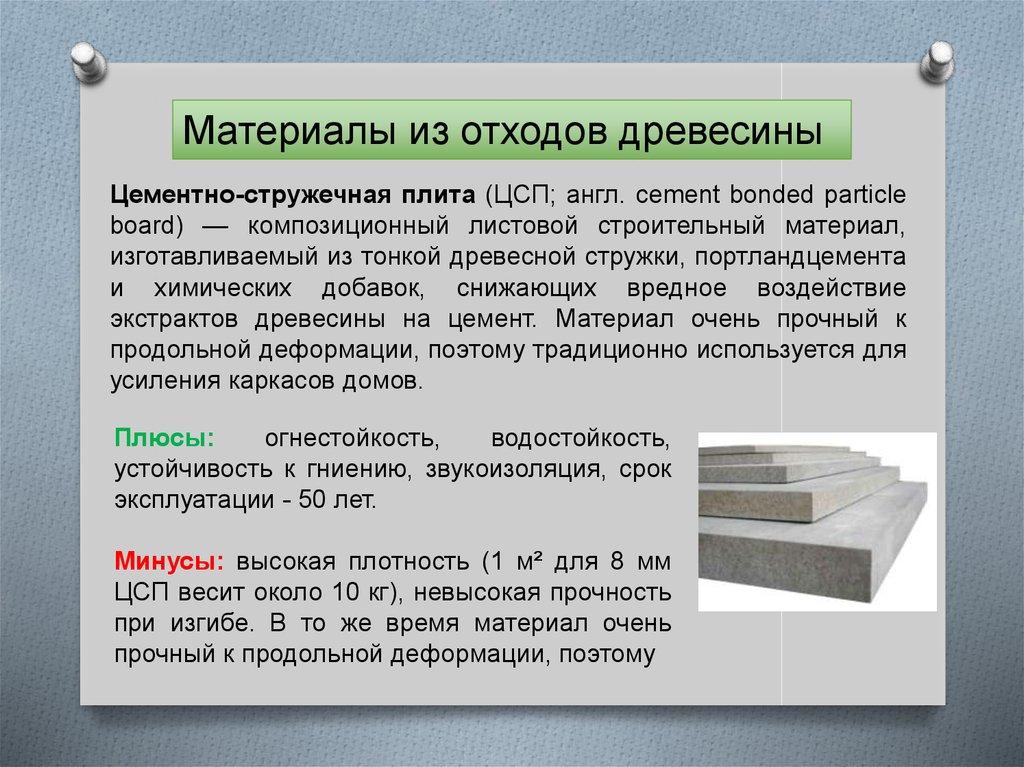 Материалы из отходов древесины

Цементно-стружечная плита (ЦСП; англ. cement bonded particle board) — композиционный листовой строительный материал, изготавливаемый из тонкой древесной стружки, портландцемента и химических добавок, снижающих вредное воздействие экстрактов древесины на цемент. Материал очень прочный к продольной деформации, поэтому традиционно используется для усиления каркасов домов.

Плюсы: огнестойкость, водостойкость, устойчивость к гниению, звукоизоляция, срок эксплуатации - 50 лет.

Минусы: высокая плотность (1 м² для 8 мм ЦСП весит около 10 кг), невысокая прочность при изгибе. В то же время материал очень прочный к продольной деформации, поэтому